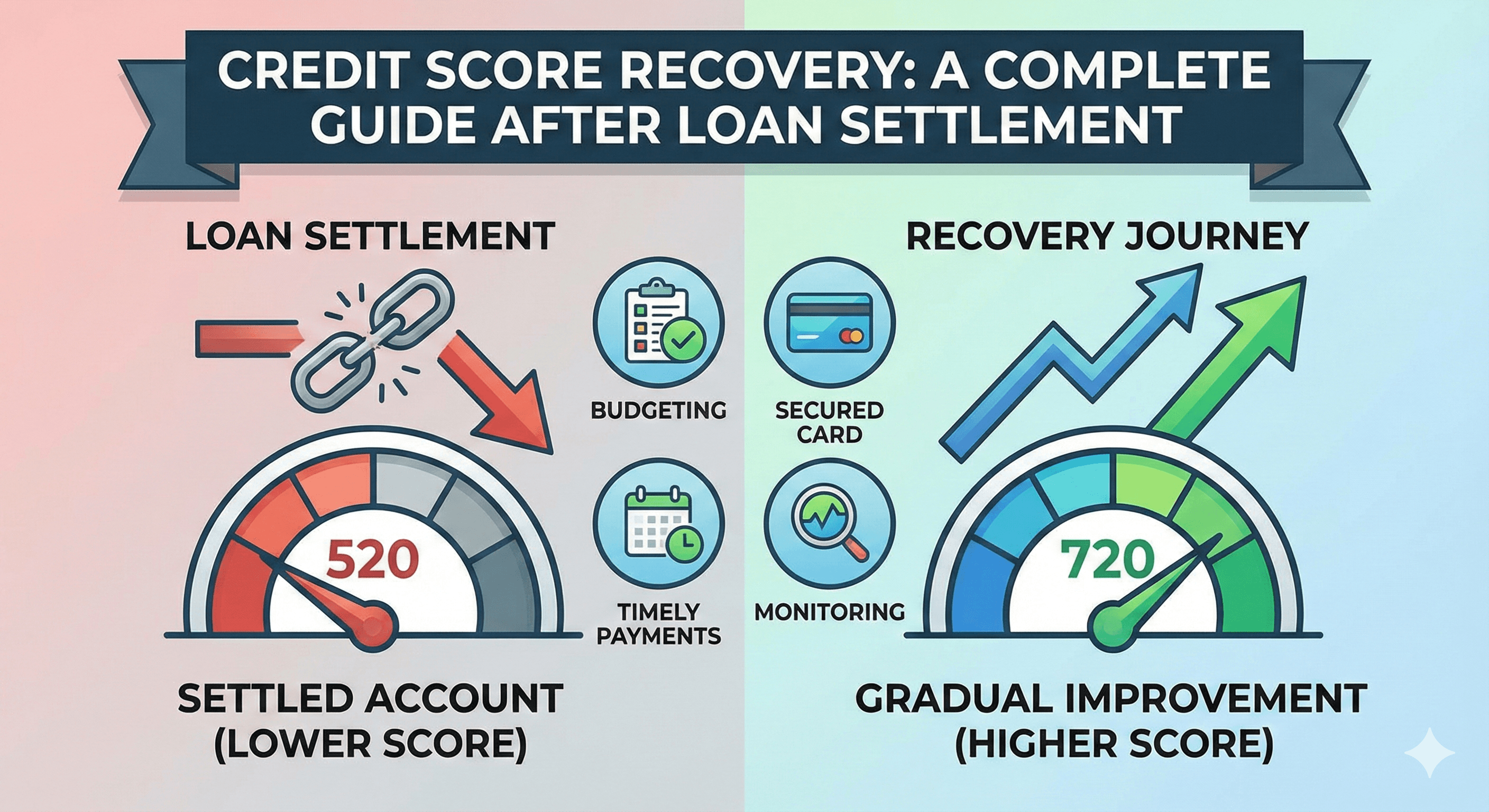 CREDIT SCORE RECOVERY: A COMPLETE GUIDE AFTER LOAN SETTLEMENT

LOAN SETTLEMENT

520

SETTLED ACCOUNT (LOWER SCORE)

BUDGETING

SECURED CARD

TIMELY PAYMENTS

MONITORING

RECOVERY JOURNEY

720

GRADUAL IMPROVEMENT (HIGHER SCORE)